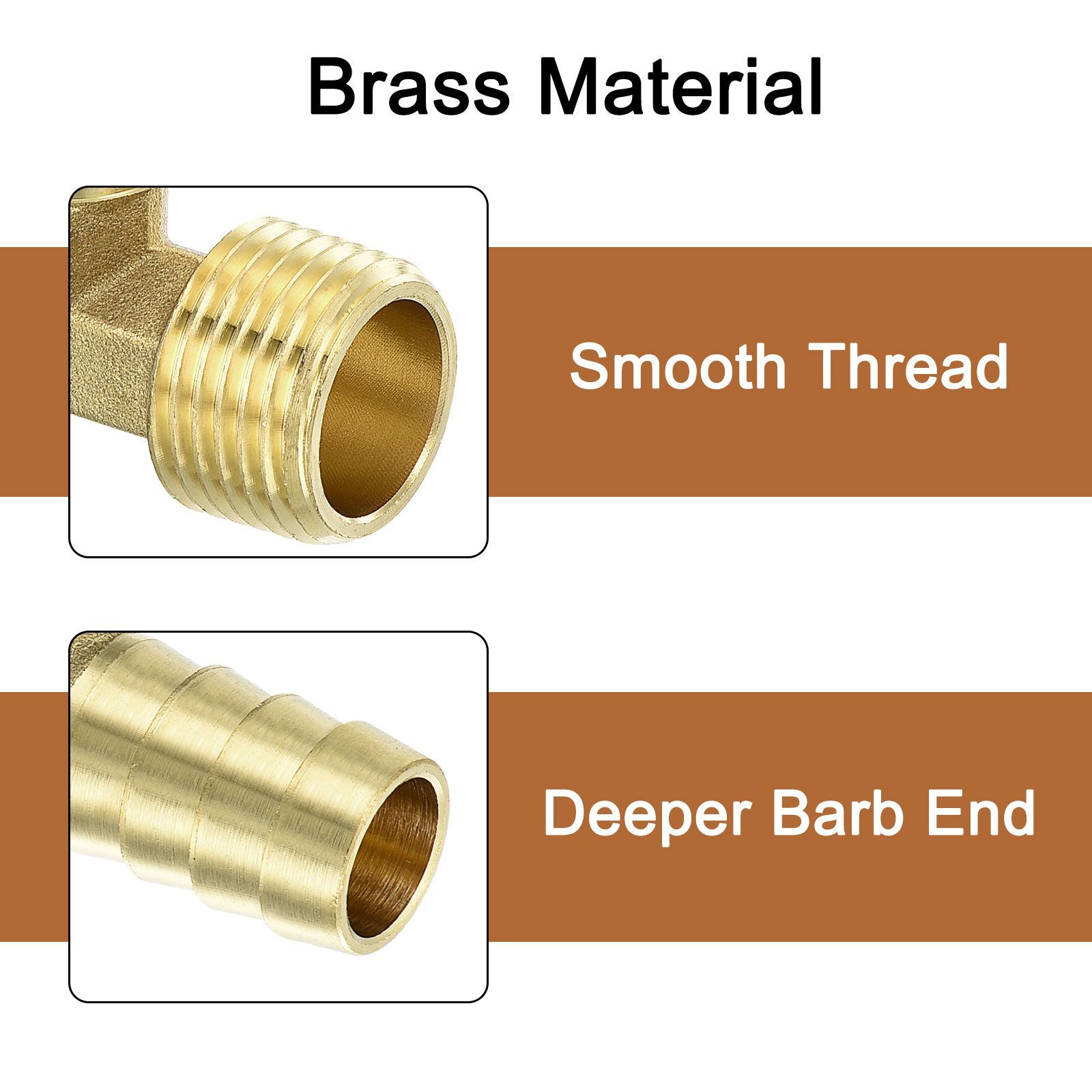 Brass Material

Smooth Thread

Deeper Barb End